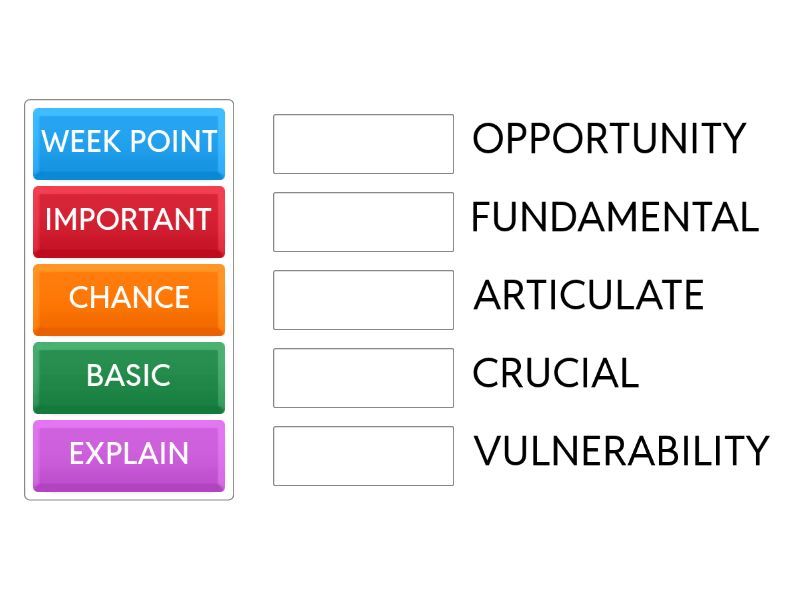 WEEK POINT
IMPORTANT
CHANCE
BASIC
EXPLAIN

OPPORTUNITY
FUNDAMENTAL
ARTICULATE
CRUCIAL
VULNERABILITY